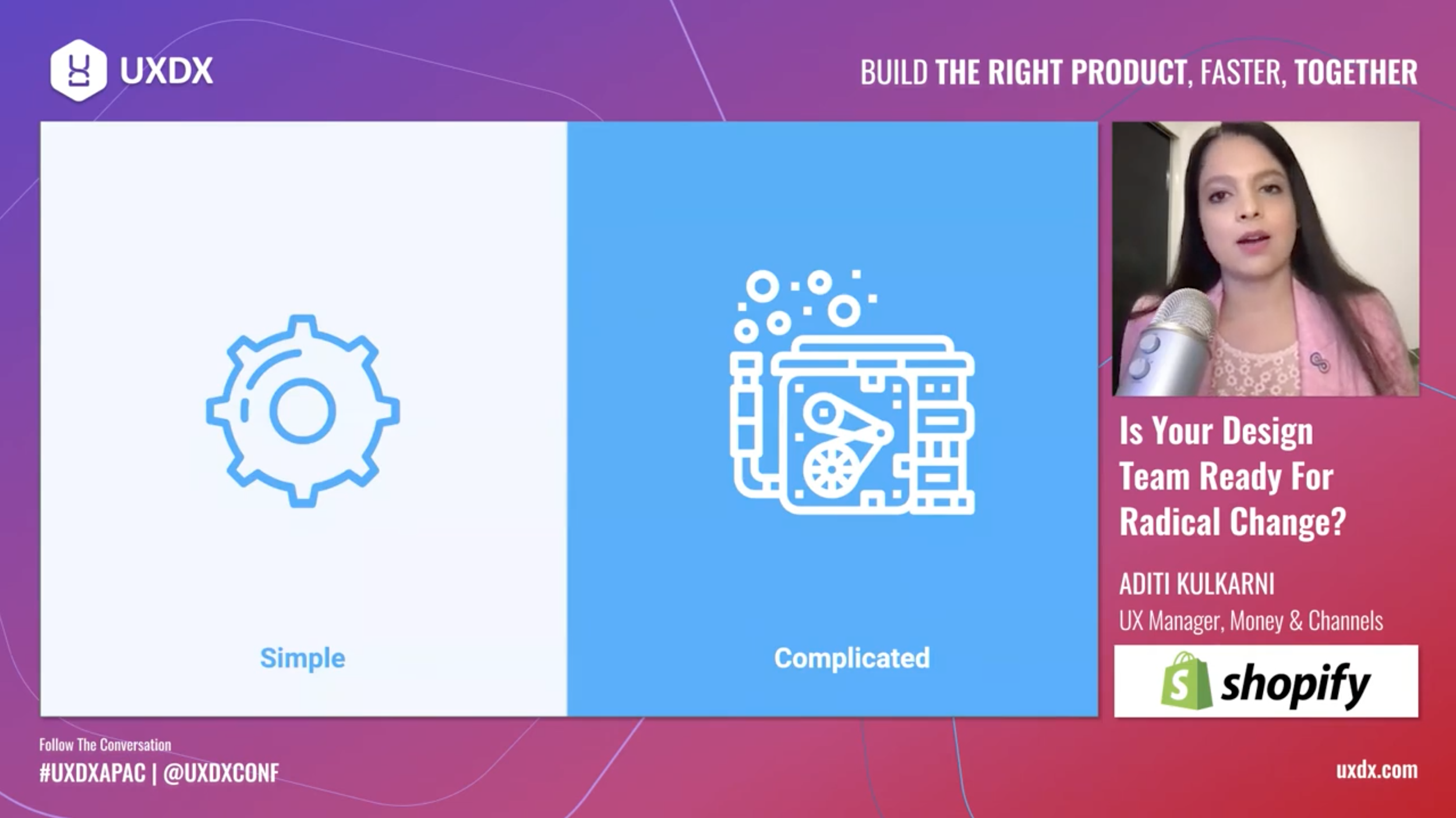 UXDX

BUILD THE RIGHT PRODUCT, FASTER, TOGETHER

Simple

Complicated

Is Your Design Team Ready For Radical Change?

ADITI KULKARNI
UX Manager, Money & Channels

shopify

Follow The Conversation
#UXDXAPAC | @UXDXCONF

uxdx.com